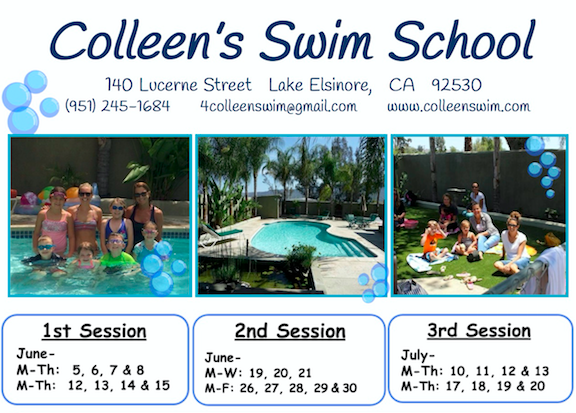 Colleen's Swim School

140 Lucerne Street Lake Elsinore, CA 92530
(951) 245-1684 4colleenswim@gmail.com www.colleenswim.com

1st Session
June-
M-Th: 5, 6, 7 & 8
M-Th: 12, 13, 14 & 15

2nd Session
June-
M-W: 19, 20, 21
M-F: 26, 27, 28, 29 & 30

3rd Session
July-
M-Th: 10, 11, 12 & 13
M-Th: 17, 18, 19 & 20